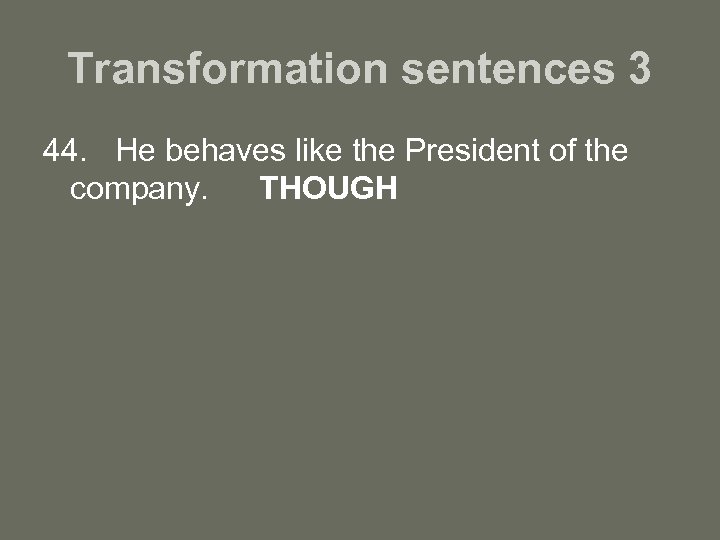 Transformation sentences 3

44. He behaves like the President of the company. THOUGH